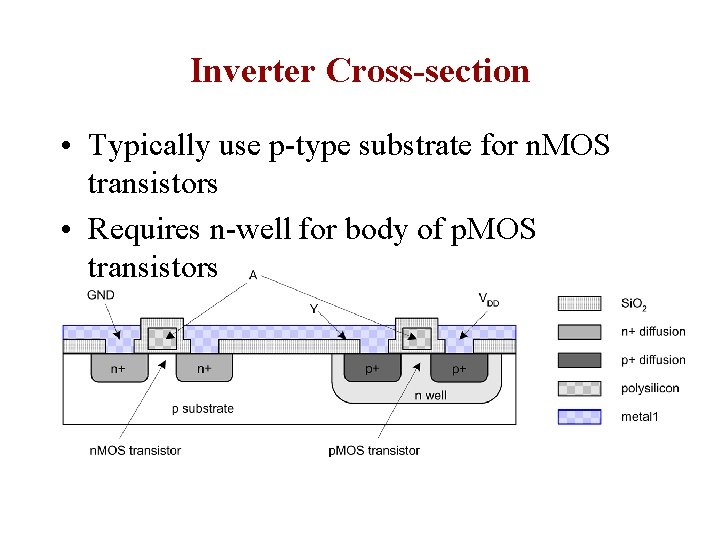 Inverter Cross-section

• Typically use p-type substrate for nMOS transistors

• Requires n-well for body of pMOS transistors

A

GND

Y

$V_{DD}$

n+

n+

p+

p+

n well

p substrate

nMOS transistor

pMOS transistor

$SiO_2$

n+ diffusion

p+ diffusion

polysilicon

metal1